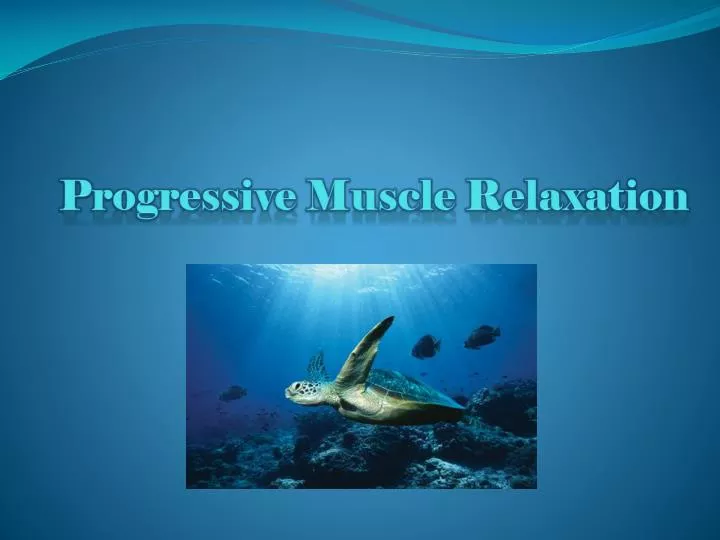 Progressive Muscle Relaxation